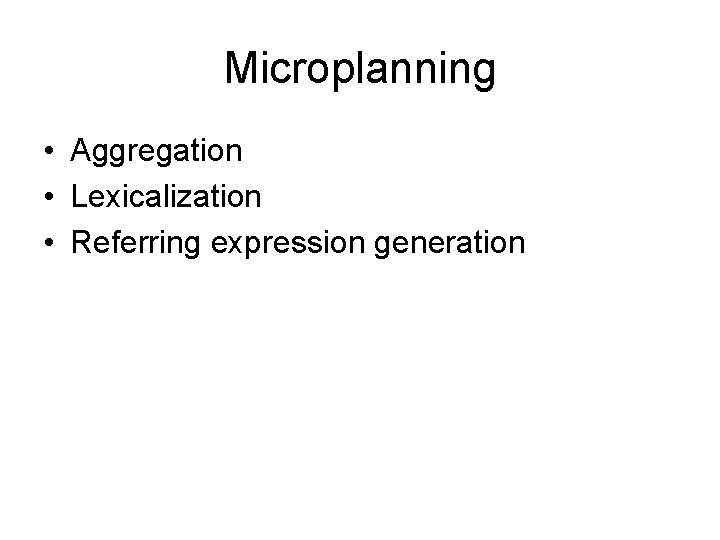 Microplanning

• Aggregation
• Lexicalization
• Referring expression generation